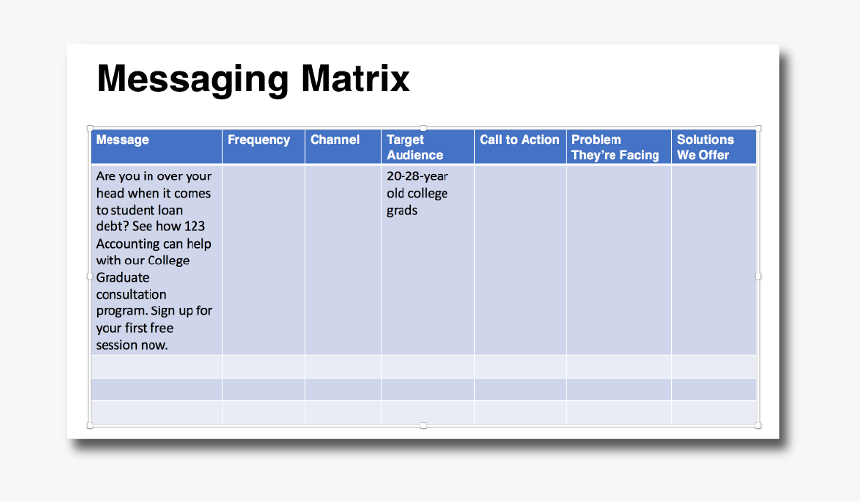 Messaging Matrix

| Message | Frequency | Channel | Target Audience | Call to Action | Problem They're Facing | Solutions We Offer |
|---|---|---|---|---|---|---|
| Are you in over your head when it comes to student loan debt? See how 123 Accounting can help with our College Graduate consultation program. Sign up for your first free session now. | | | 20-28-year old college grads | | | |
| | | | | | | |
| | | | | | | |
| | | | | | | |